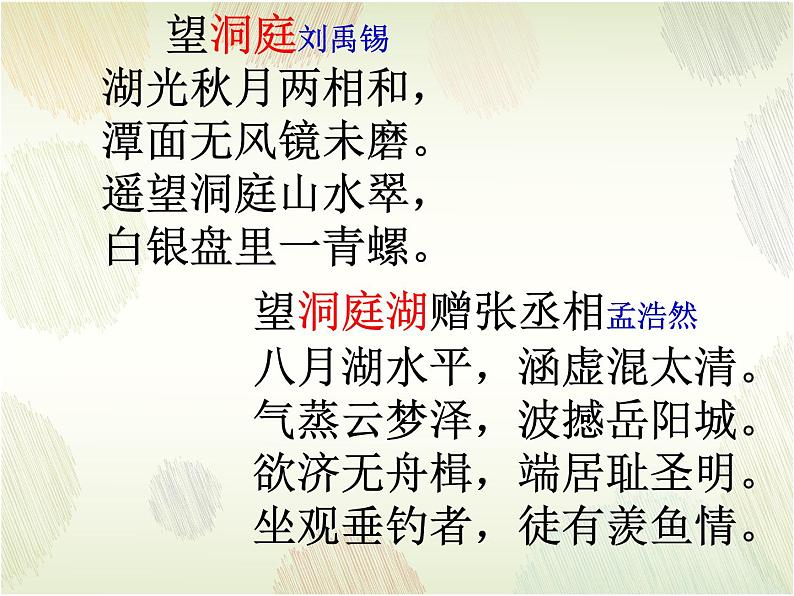 望洞庭刘禹锡
湖光秋月两相和，
潭面无风镜未磨。
遥望洞庭山水翠，
白银盘里一青螺。

望洞庭湖赠张丞相孟浩然
八月湖水平，涵虚混太清。
气蒸云梦泽，波撼岳阳城。
欲济无舟楫，端居耻圣明。
坐观垂钓者，徒有羡鱼情。